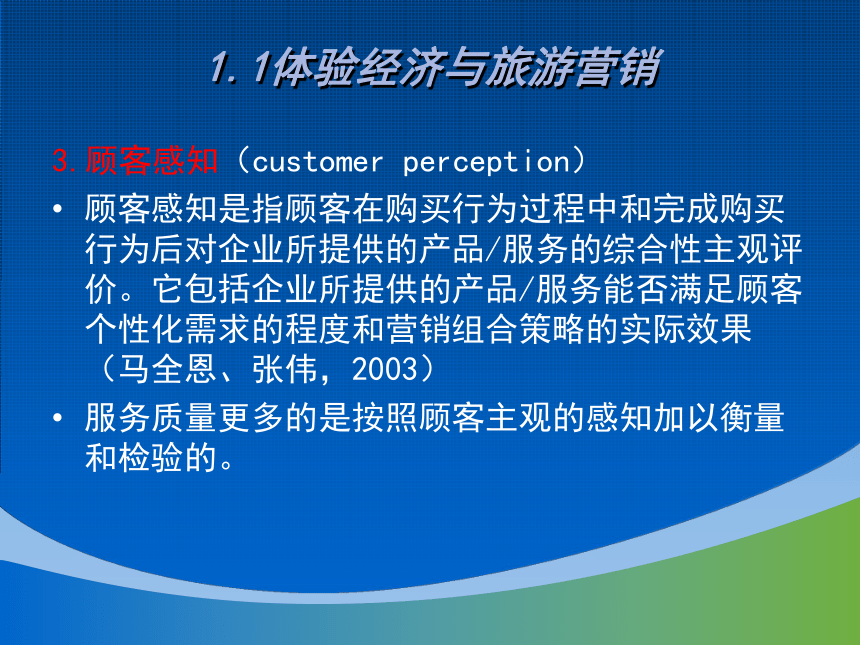 1.1体验经济与旅游营销

3.顾客感知（customer perception）

• 顾客感知是指顾客在购买行为过程中和完成购买行为后对企业所提供的产品/服务的综合性主观评价。它包括企业所提供的产品/服务能否满足顾客个性化需求的程度和营销组合策略的实际效果（马全恩、张伟，2003）

• 服务质量更多的是按照顾客主观的感知加以衡量和检验的。